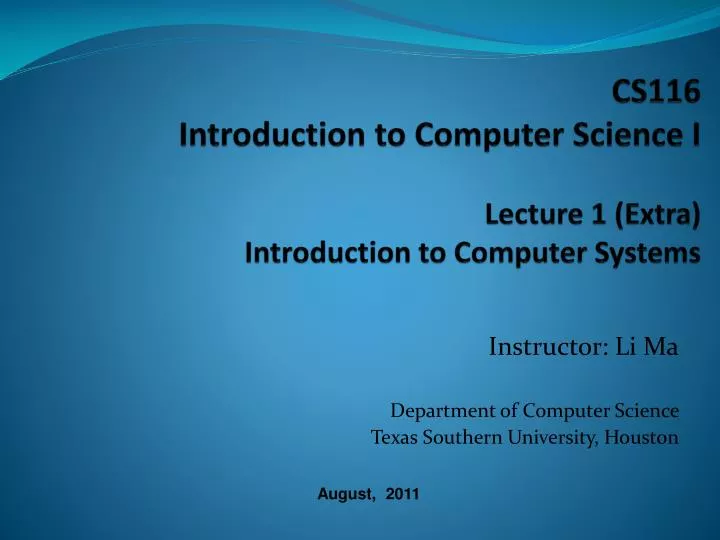 CS116
Introduction to Computer Science I

Lecture 1 (Extra)
Introduction to Computer Systems

Instructor: Li Ma

Department of Computer Science
Texas Southern University, Houston

August, 2011